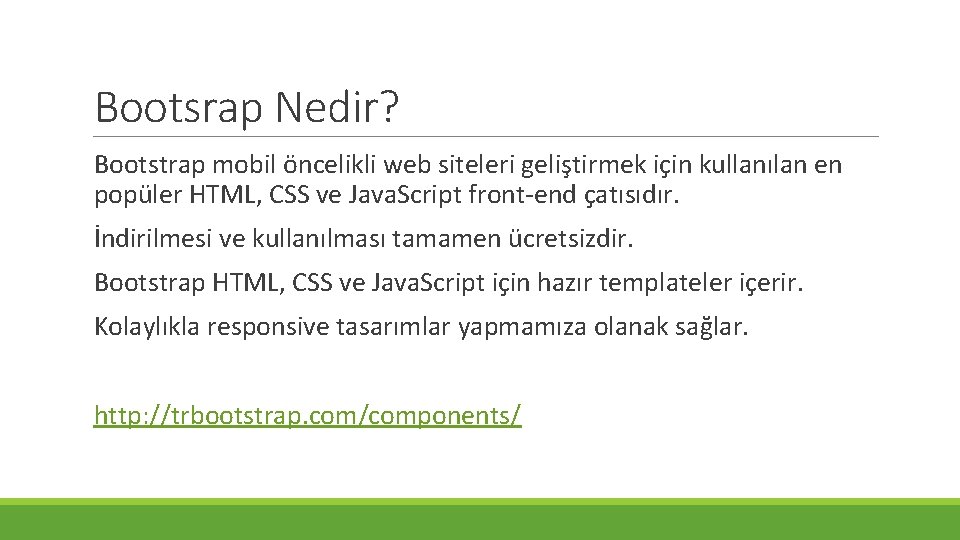 Bootsrap Nedir?

Bootstrap mobil öncelikli web siteleri geliştirmek için kullanılan en popüler HTML, CSS ve Java.Script front-end çatısıdır.

İndirilmesi ve kullanılması tamamen ücretsizdir.

Bootstrap HTML, CSS ve Java.Script için hazır templateler içerir.

Kolaylıkla responsive tasarımlar yapmamıza olanak sağlar.

http://trbootstrap.com/components/